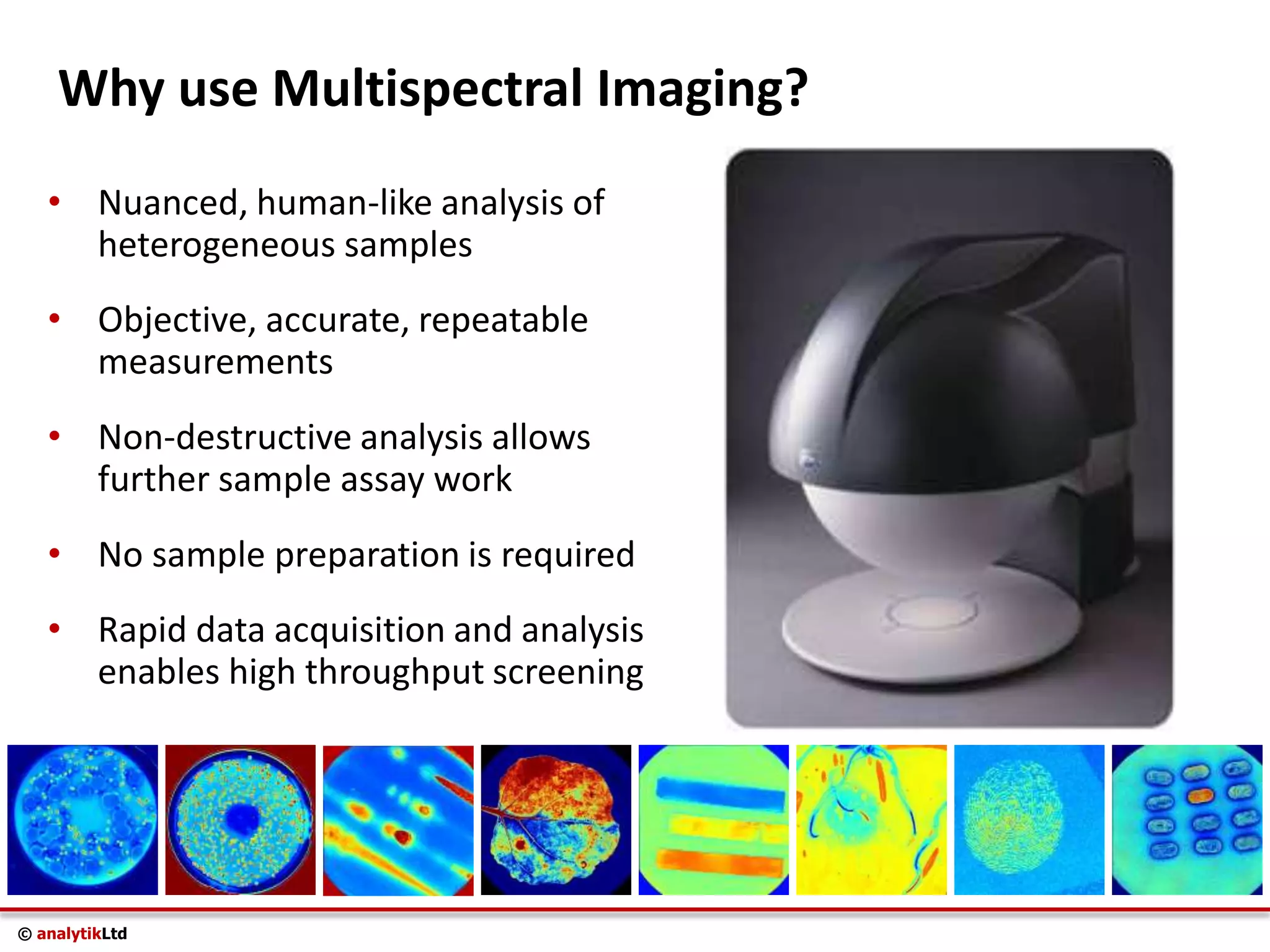 Why use Multispectral Imaging?

• Nuanced, human-like analysis of heterogeneous samples

• Objective, accurate, repeatable measurements

• Non-destructive analysis allows further sample assay work

• No sample preparation is required

• Rapid data acquisition and analysis enables high throughput screening

© analytikLtd